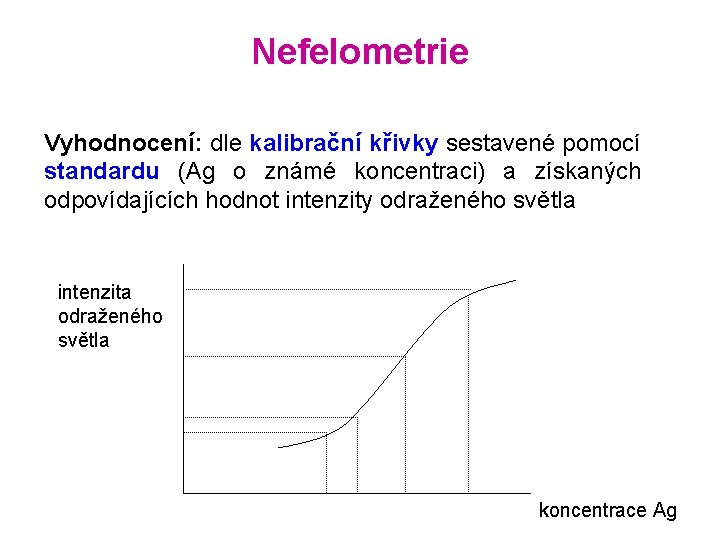 Nefelometrie

Vyhodnocení: dle kalibrační křivky sestavené pomocí standardu (Ag o známé koncentraci) a získaných odpovídajících hodnot intenzity odraženého světla

intenzita odraženého světla

koncentrace Ag